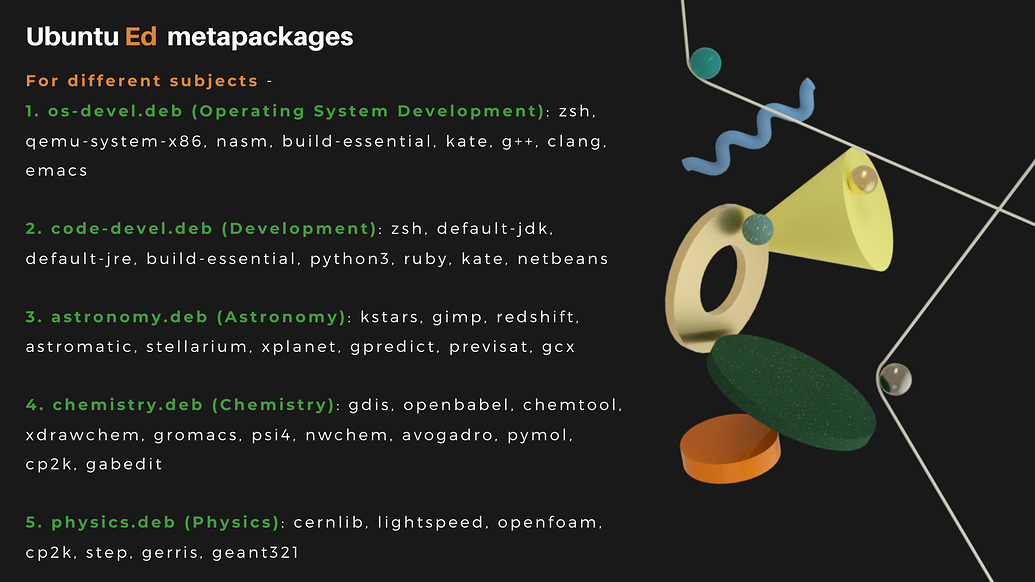 Ubuntu Ed metapackages

For different subjects -

1. os-devel.deb (Operating System Development): zsh, qemu-system-x86, nasm, build-essential, kate, g++, clang, emacs

2. code-devel.deb (Development): zsh, default-jdk, default-jre, build-essential, python3, ruby, kate, netbeans

3. astronomy.deb (Astronomy): kstars, gimp, redshift, astromatic, stellarium, xplanet, gpredict, previsat, gcx

4. chemistry.deb (Chemistry): gdis, openbabel, chemtool, xdrawchem, gromacs, psi4, nwchem, avogadro, pymol, cp2k, gabedit

5. physics.deb (Physics): cernlib, lightspeed, openfoam, cp2k, step, gerris, geant321